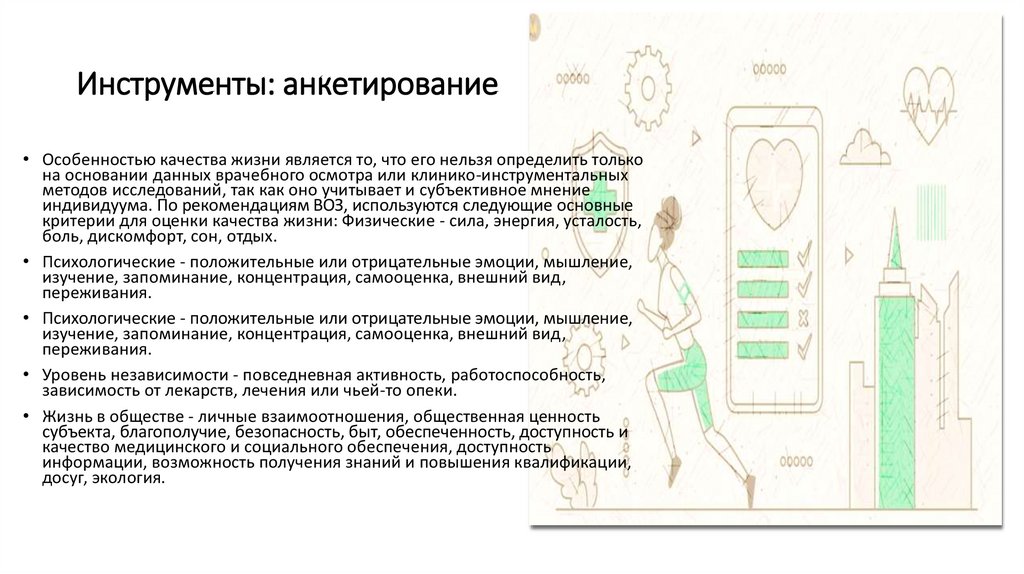 Инструменты: анкетирование

• Особенностью качества жизни является то, что его нельзя определить только на основании данных врачебного осмотра или клинико-инструментальных методов исследований, так как оно учитывает и субъективное мнение индивидуума. По рекомендациям ВОЗ, используются следующие основные критерии для оценки качества жизни: Физические - сила, энергия, усталость, боль, дискомфорт, сон, отдых.

• Психологические - положительные или отрицательные эмоции, мышление, изучение, запоминание, концентрация, самооценка, внешний вид, переживания.

• Психологические - положительные или отрицательные эмоции, мышление, изучение, запоминание, концентрация, самооценка, внешний вид, переживания.

• Уровень независимости - повседневная активность, работоспособность, зависимость от лекарств, лечения или чьей-то опеки.

• Жизнь в обществе - личные взаимоотношения, общественная ценность субъекта, благополучие, безопасность, быт, обеспеченность, доступность и качество медицинского и социального обеспечения, доступность информации, возможность получения знаний и повышения квалификации, досуг, экология.